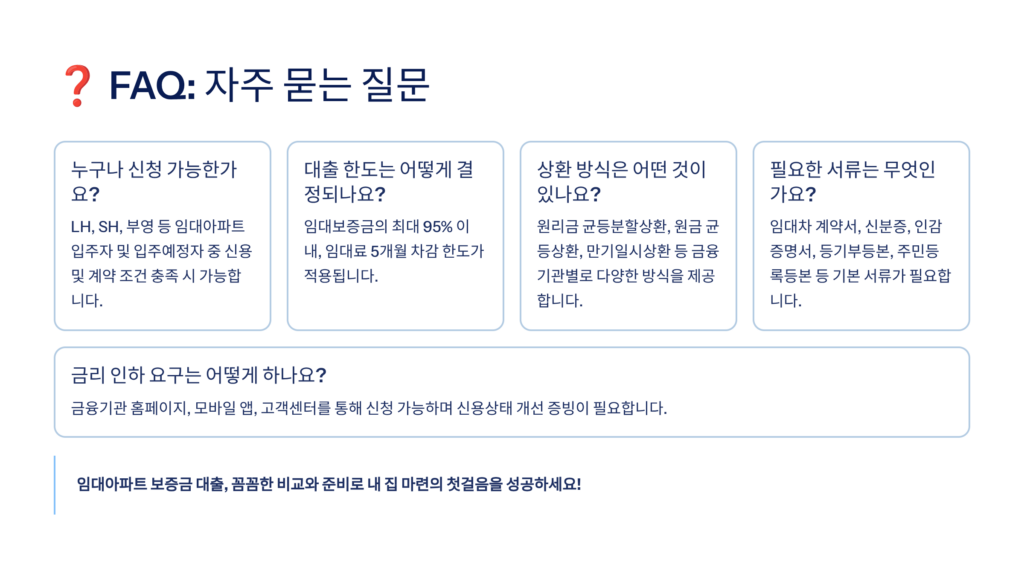 ❓ FAQ: 자주 묻는 질문

누구나 신청 가능한가요?

LH, SH, 부영 등 임대아파트 입주자 및 입주예정자 중 신용 및 계약 조건 충족 시 가능합니다.

대출 한도는 어떻게 결정되나요?

임대보증금의 최대 95% 이내, 임대료 5개월 차감 한도가 적용됩니다.

상환 방식은 어떤 것이 있나요?

원리금 균등분할상환, 원금 균등상환, 만기일시상환 등 금융기관별로 다양한 방식을 제공합니다.

필요한 서류는 무엇인가요?

임대차 계약서, 신분증, 인감증명서, 등기부등본, 주민등록등본 등 기본 서류가 필요합니다.

금리 인하 요구는 어떻게 하나요?

금융기관 홈페이지, 모바일 앱, 고객센터를 통해 신청 가능하며 신용상태 개선 증빙이 필요합니다.

임대아파트 보증금 대출, 꼼꼼한 비교와 준비로 내 집 마련의 첫걸음을 성공하세요!